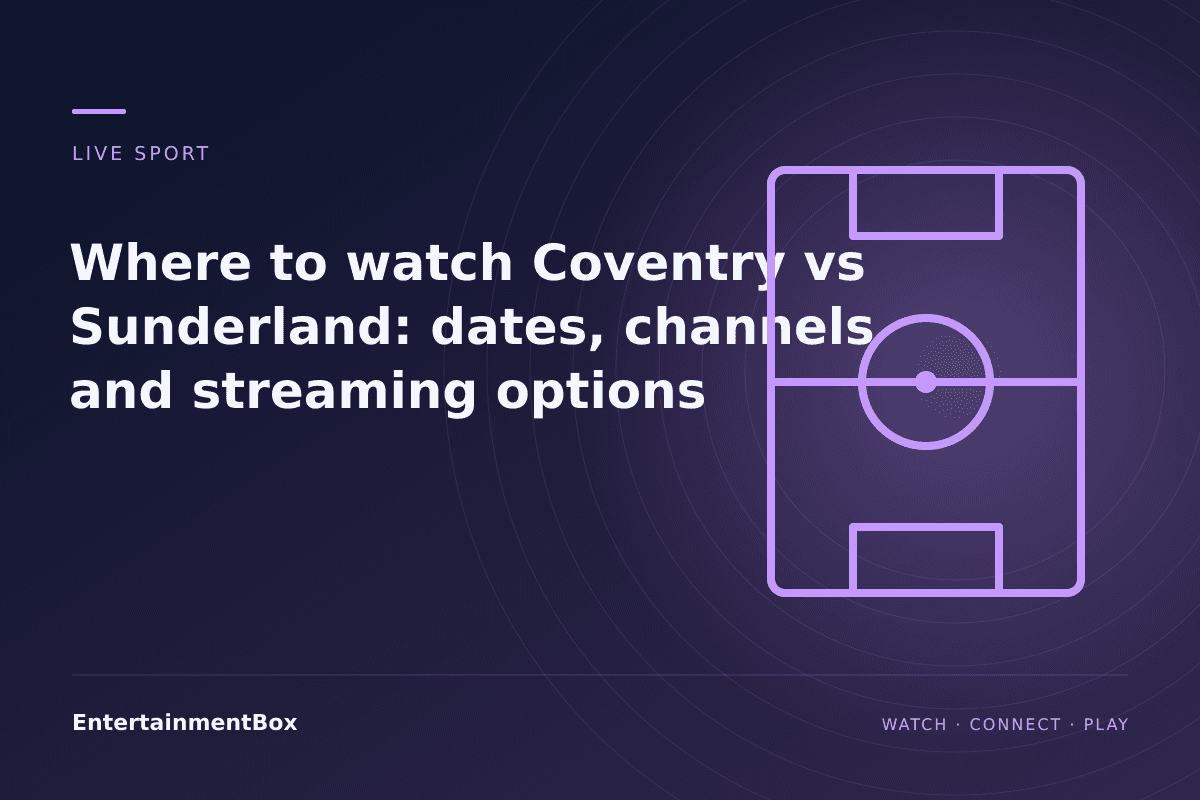 LIVE SPORT

Where to watch Coventry vs Sunderland: dates, channels and streaming options

EntertainmentBox

WATCH · CONNECT · PLAY